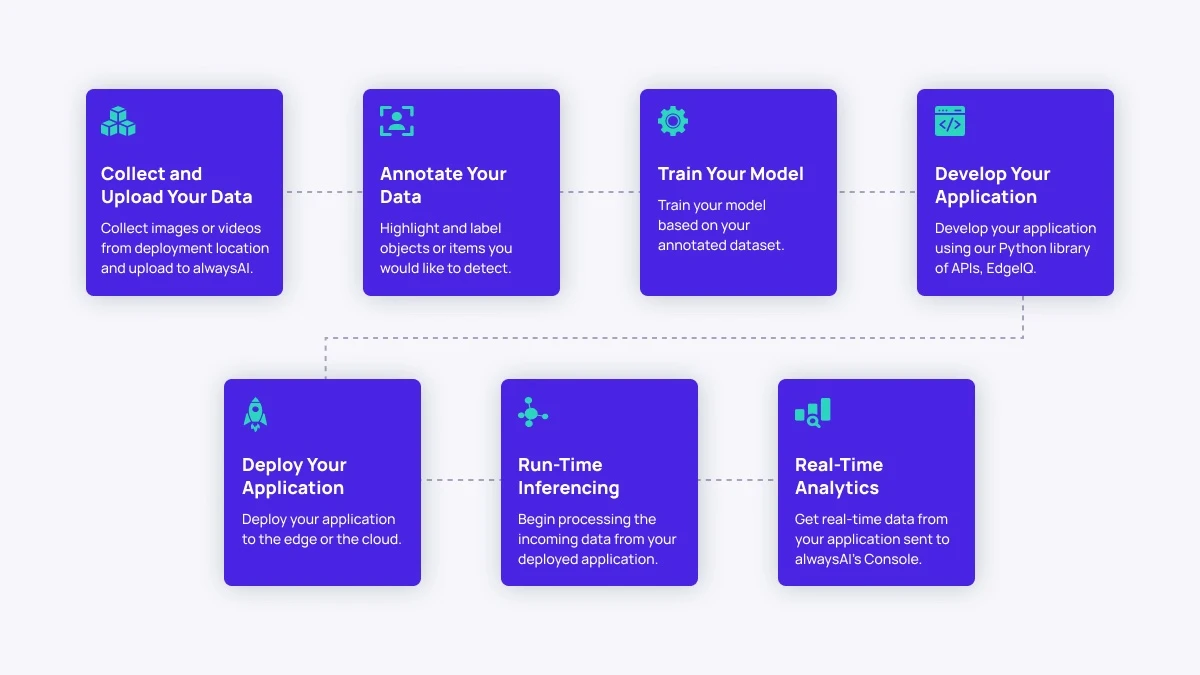 Collect and Upload Your Data

Collect images or videos from deployment location and upload to alwaysAI.

Annotate Your Data

Highlight and label objects or items you would like to detect.

Train Your Model

Train your model based on your annotated dataset.

Develop Your Application

Develop your application using our Python library of APIs, EdgeIQ.

Deploy Your Application

Deploy your application to the edge or the cloud.

Run-Time Inferencing

Begin processing the incoming data from your deployed application.

Real-Time Analytics

Get real-time data from your application sent to alwaysAI's Console.